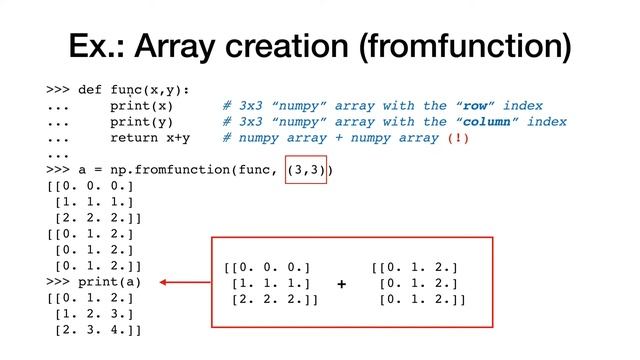 Ex.: Array creation (fromfunction)

>>> def func(x,y):
...     print(x)      # 3x3 "numpy" array with the "row" index
...     print(y)      # 3x3 "numpy" array with the "column" index
...     return x+y    # numpy array + numpy array (!)
...
>>> a = np.fromfunction(func, (3,3))
[[0. 0. 0.]
 [1. 1. 1.]
 [2. 2. 2.]]
[[0. 1. 2.]
 [0. 1. 2.]
 [0. 1. 2.]]
>>> print(a)
[[0. 1. 2.]
 [1. 2. 3.]
 [2. 3. 4.]]

[[0. 0. 0.]
 [1. 1. 1.]
 [2. 2. 2.]]
+
[[0. 1. 2.]
 [0. 1. 2.]
 [0. 1. 2.]]